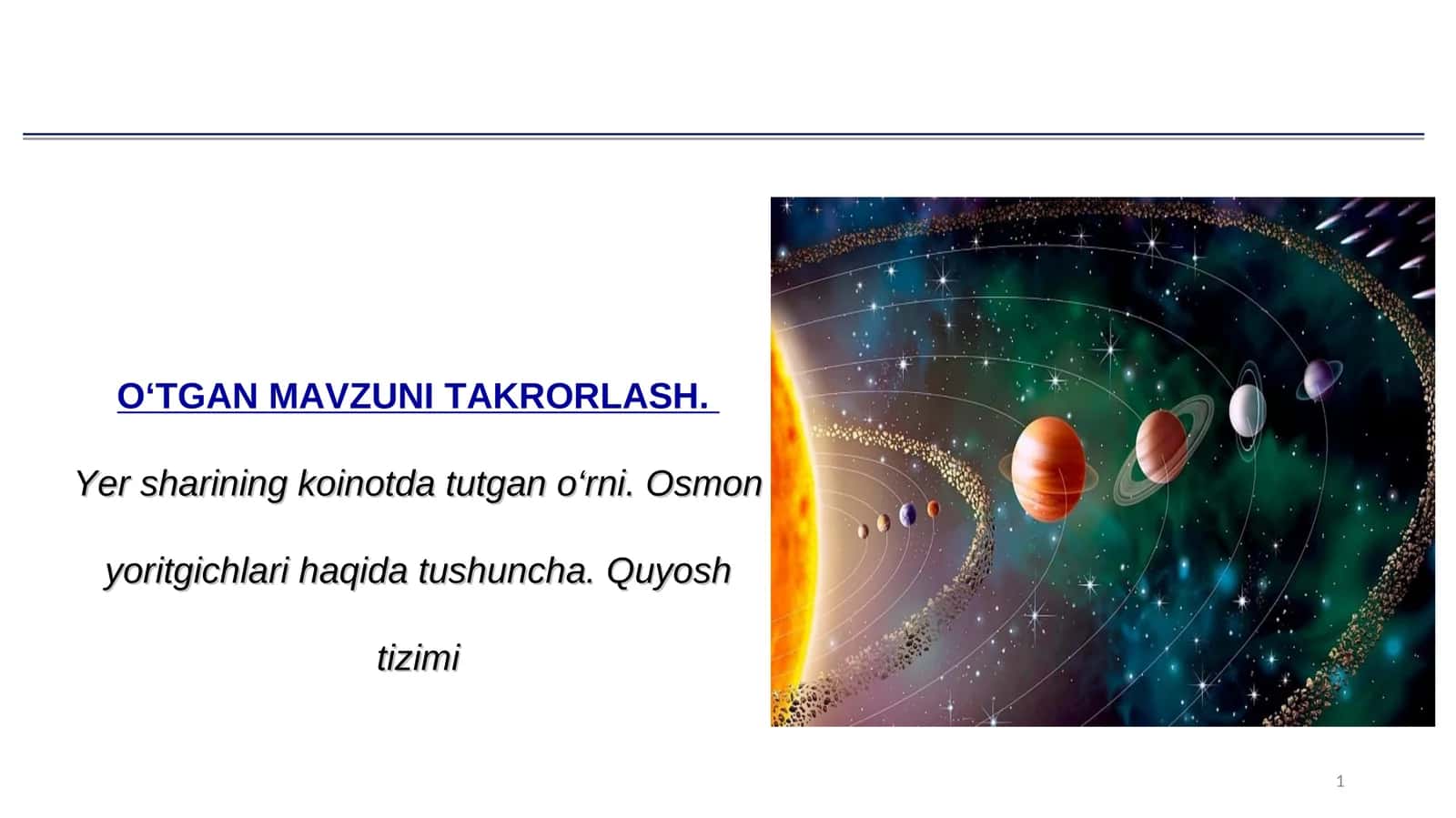 O‘TGAN MAVZUNI TAKRORLASH.

Yer sharining koinotda tutgan o‘rni. Osmon yoritgichlari haqida tushuncha. Quyosh tizimi

1